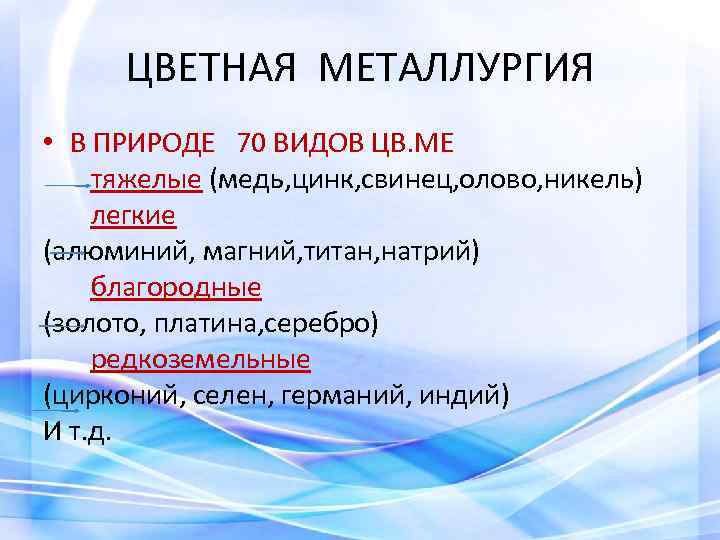 ЦВЕТНАЯ МЕТАЛЛУРГИЯ

• В ПРИРОДЕ 70 ВИДОВ ЦВ.МЕ

тяжелые (медь,цинк,свинец,олово,никель)

легкие

(алюминий, магний,титан,натрий)

благородные

(золото, платина,серебро)

редкоземельные

(цирконий, селен, германий, индий)

И т.д.